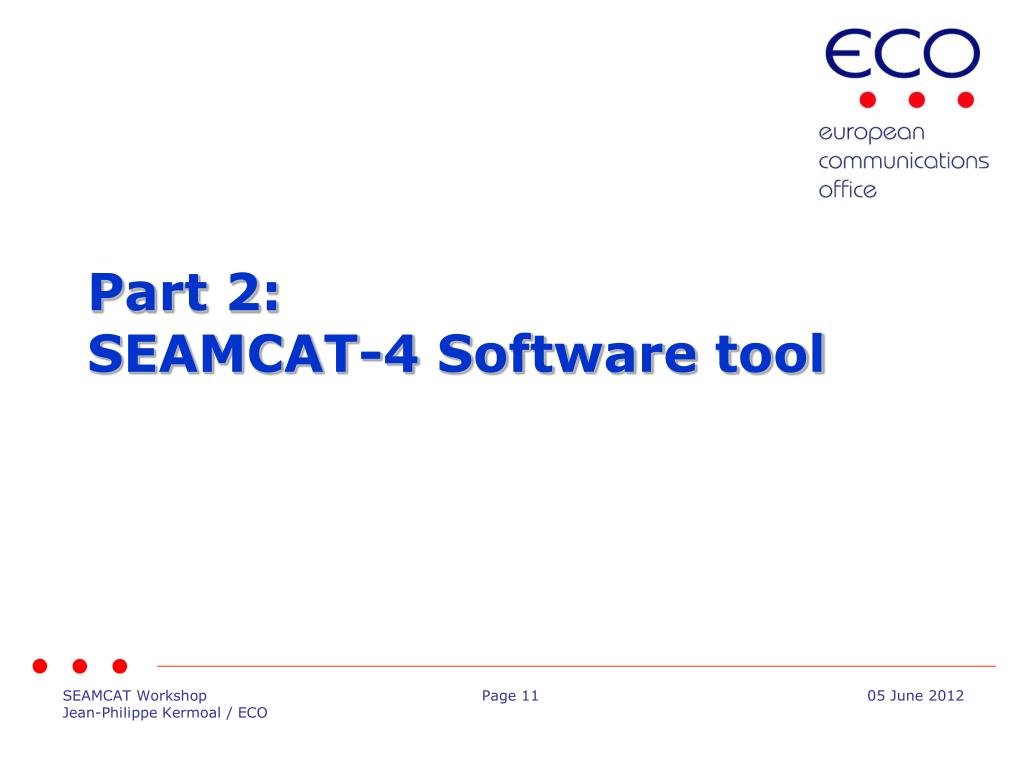 ECO
european
communications
office

Part 2:
SEAMCAT-4 Software tool

SEAMCAT Workshop
Jean-Philippe Kermoal / ECO

Page 11

05 June 2012